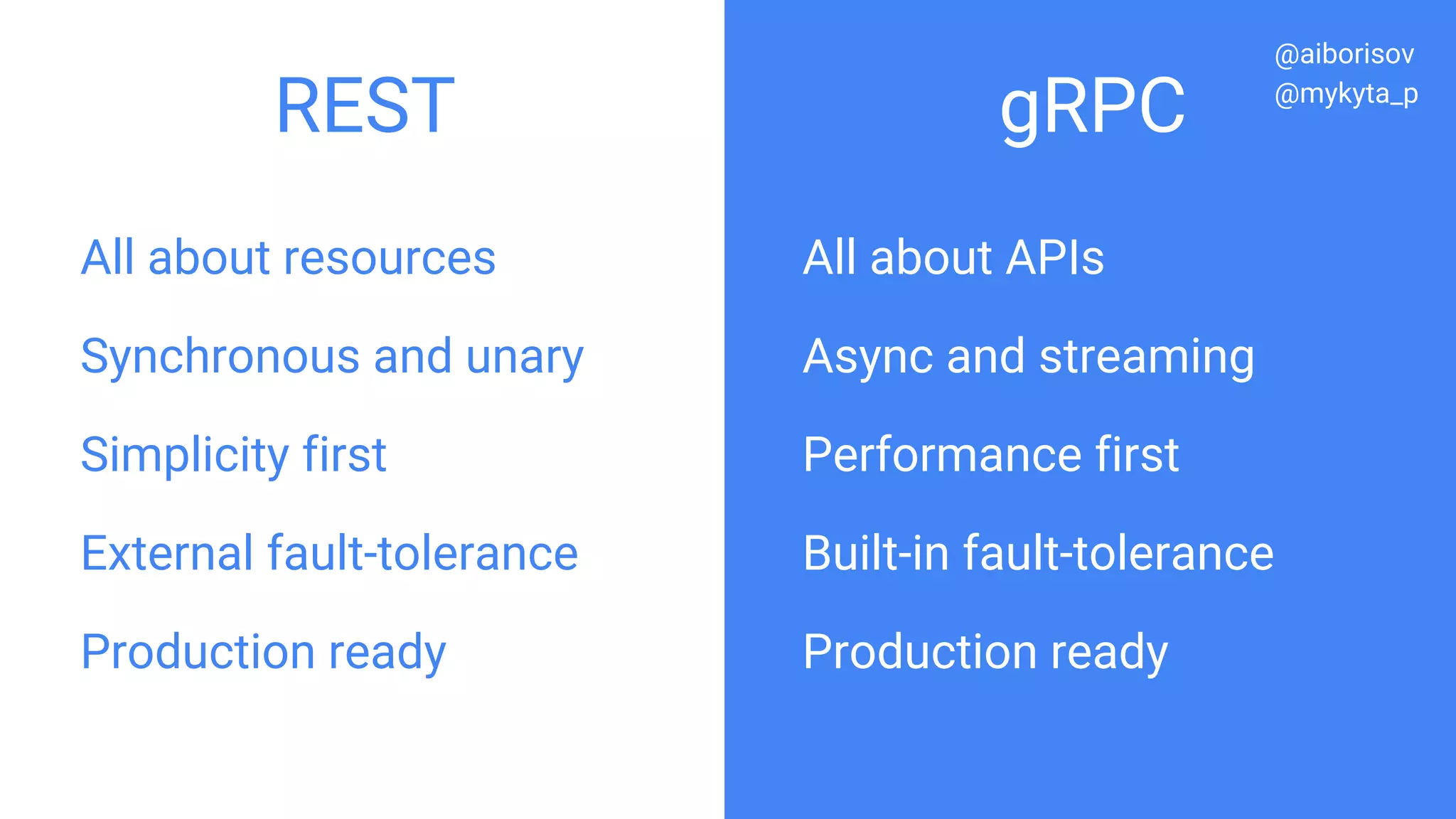 REST

All about resources

Synchronous and unary

Simplicity first

External fault-tolerance

Production ready

gRPC

@aiborisov
@mykyta_p

All about APIs

Async and streaming

Performance first

Built-in fault-tolerance

Production ready